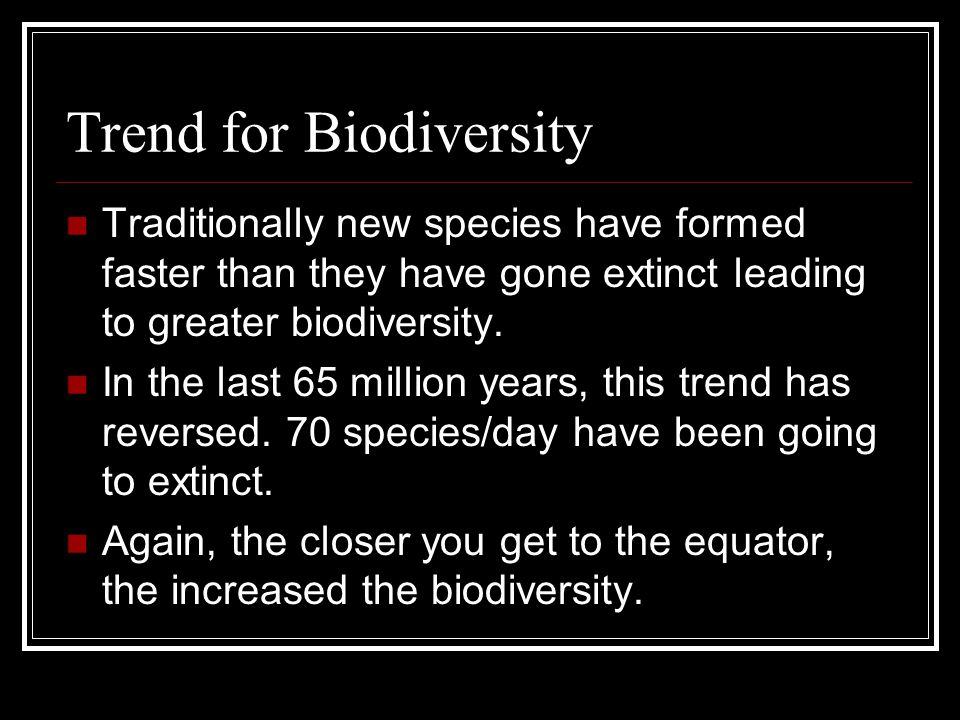 Trend for Biodiversity

Traditionally new species have formed faster than they have gone extinct leading to greater biodiversity.

In the last 65 million years, this trend has reversed. 70 species/day have been going to extinct.

Again, the closer you get to the equator, the increased the biodiversity.